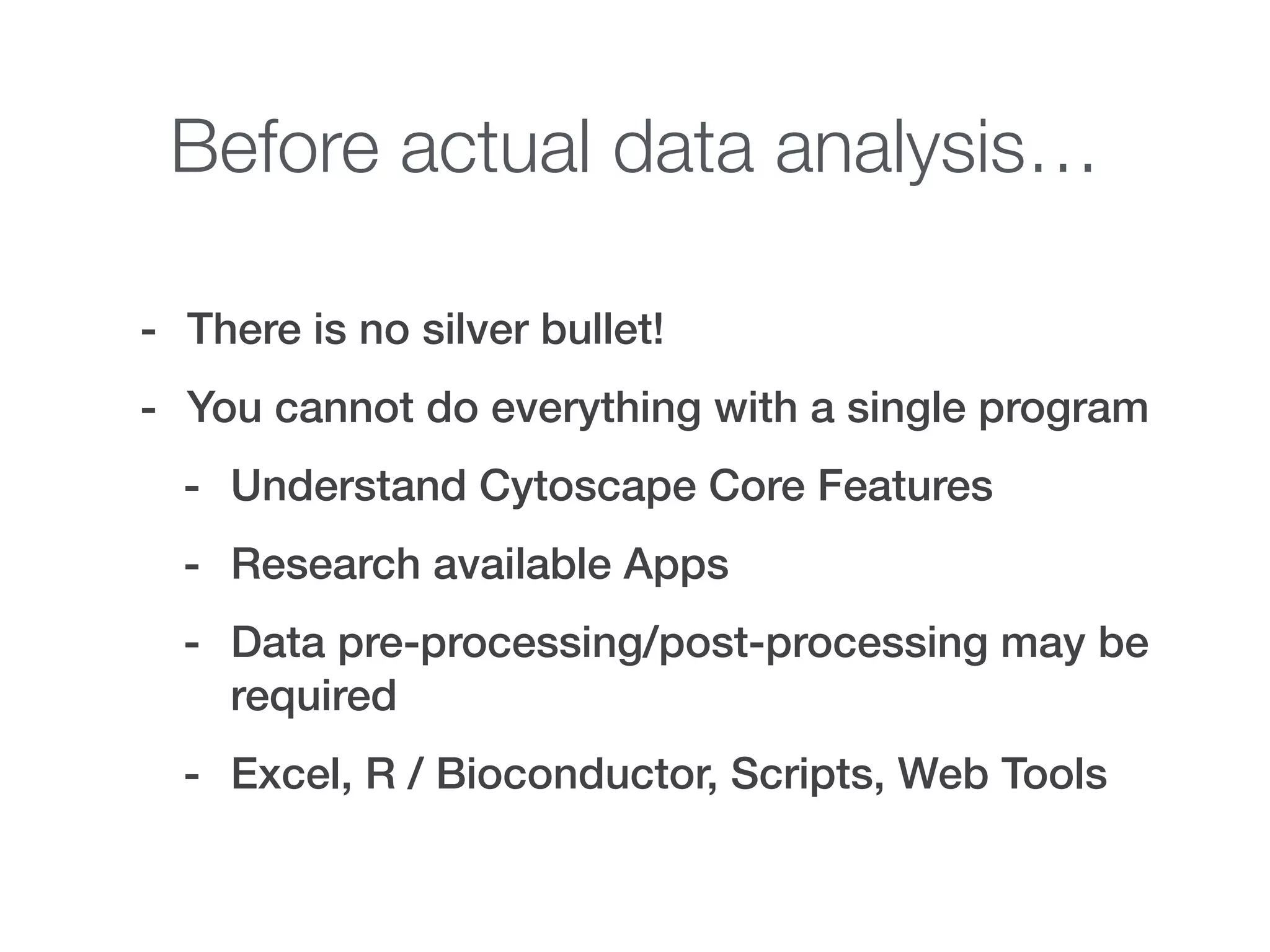 Before actual data analysis…

- There is no silver bullet!
- You cannot do everything with a single program
  - Understand Cytoscape Core Features
  - Research available Apps
  - Data pre-processing/post-processing may be required
  - Excel, R / Bioconductor, Scripts, Web Tools